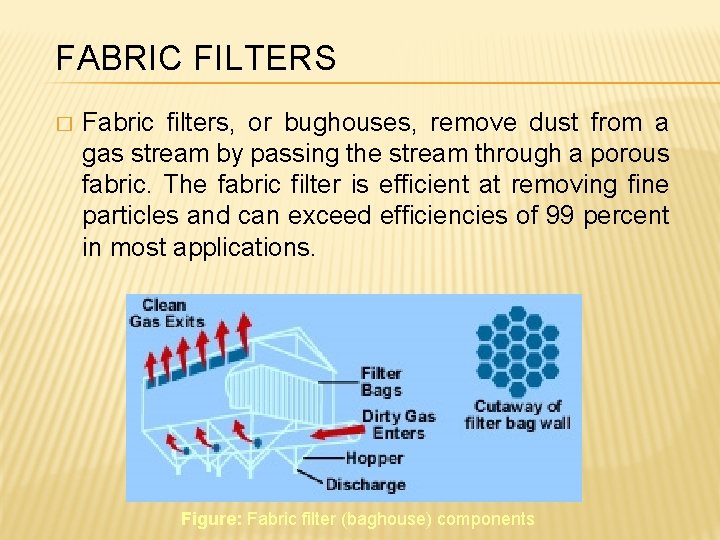 FABRIC FILTERS

□ Fabric filters, or bughouses, remove dust from a gas stream by passing the stream through a porous fabric. The fabric filter is efficient at removing fine particles and can exceed efficiencies of 99 percent in most applications.

Clean Gas Exits

Filter Bags

Dirty Gas Enters

Hopper

Discharge

Cutaway of filter bag wall

Figure: Fabric filter (baghouse) components